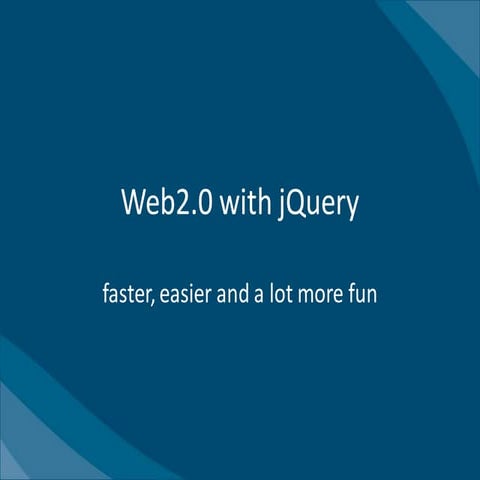 Web2.0 with jQuery

faster, easier and a lot more fun